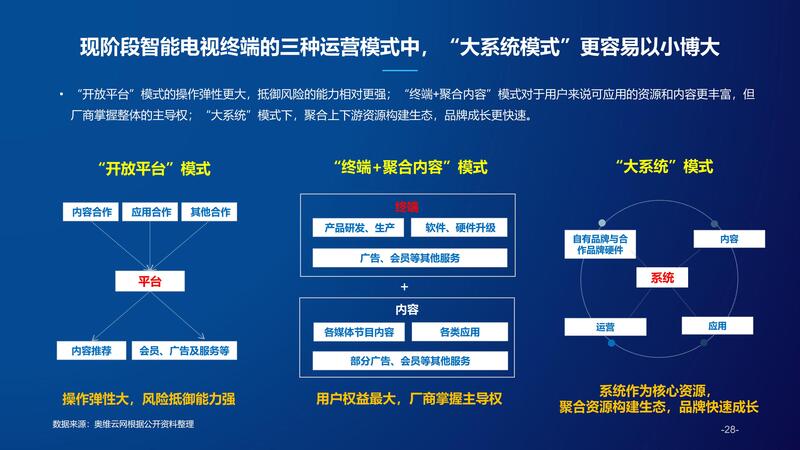 现阶段智能电视终端的三种运营模式中，“大系统模式”更容易以小博大

• “开放平台”模式的操作弹性更大，抵御风险的能力相对更强；“终端+聚合内容”模式对于用户来说可应用的资源和内容更丰富，但厂商掌握整体的主导权；“大系统”模式下，聚合上下游资源构建生态，品牌成长更快速。

“开放平台”模式

内容合作
应用合作
其他合作
平台
内容推荐
会员、广告及服务等

操作弹性大，风险抵御能力强

“终端+聚合内容”模式

终端
产品研发、生产
软件、硬件升级
广告、会员等其他服务
+
内容
各媒体节目内容
各类应用
部分广告、会员等其他服务

用户权益最大，厂商掌握主导权

“大系统”模式

自有品牌与合作品牌硬件
内容
系统
运营
应用

系统作为核心资源，聚合资源构建生态，品牌快速成长

数据来源：奥维云网根据公开资料整理

-28-